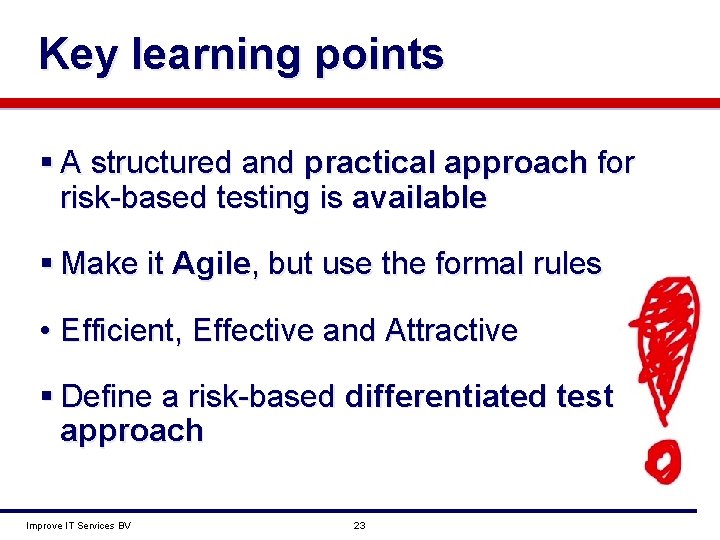 Key learning points

▪ A structured and practical approach for risk-based testing is available

▪ Make it Agile, but use the formal rules

• Efficient, Effective and Attractive

▪ Define a risk-based differentiated test approach

Improve IT Services BV

23